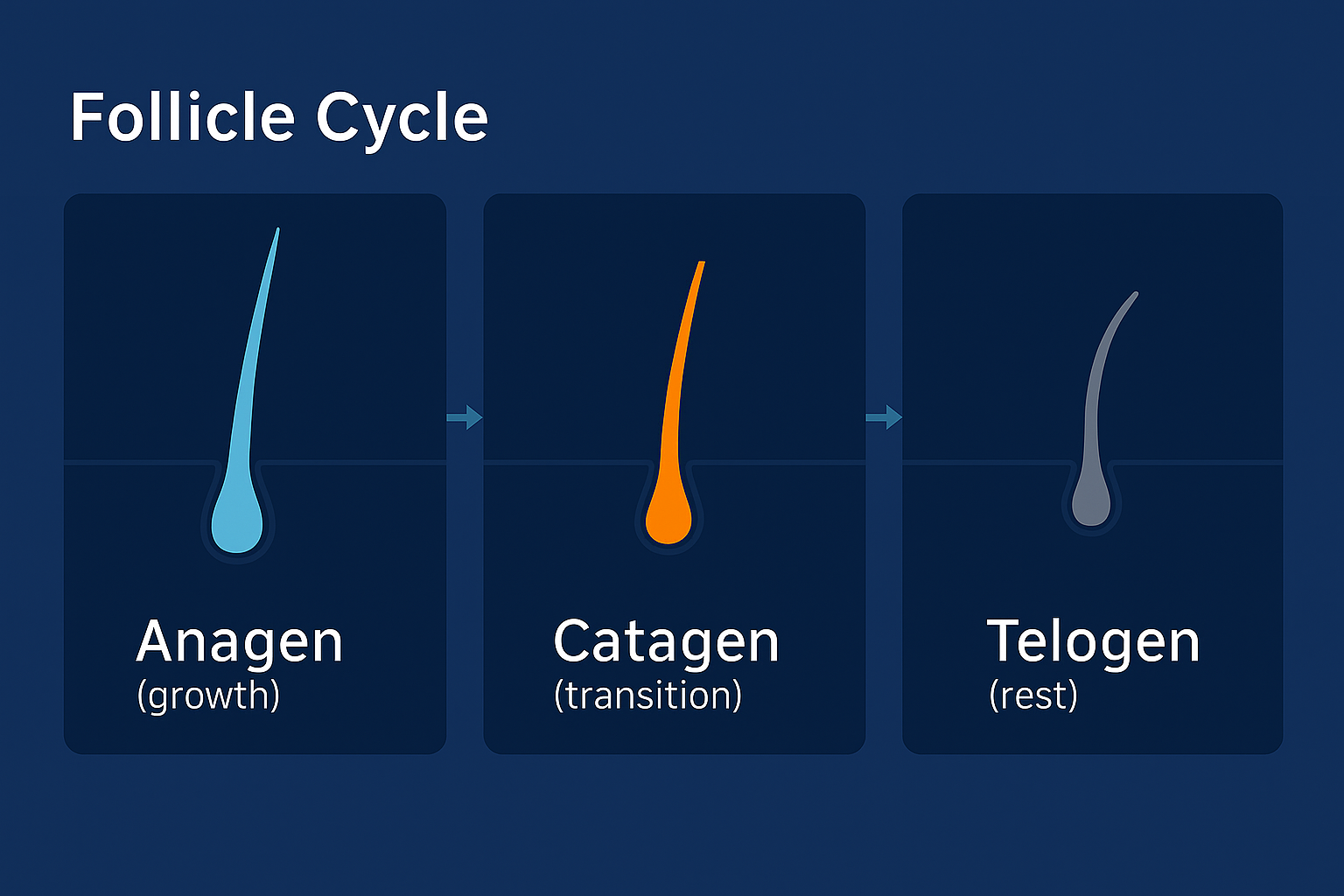 Follicle Cycle

Anagen
(growth)

Catagen
(transition)

Telogen
(rest)